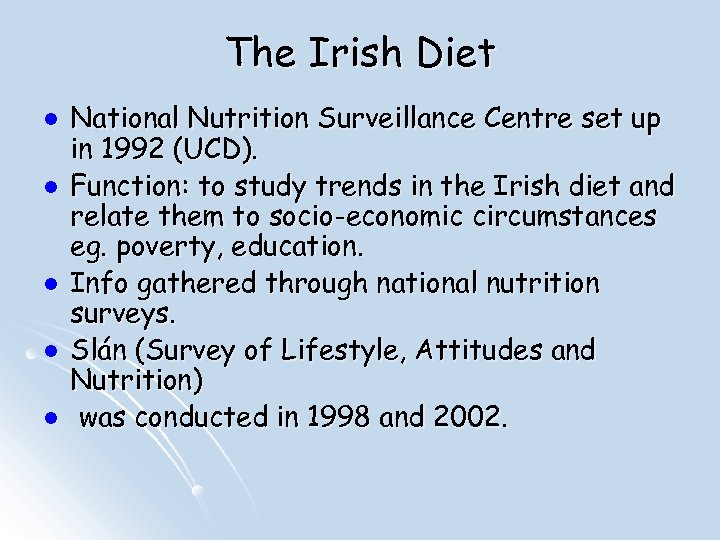 The Irish Diet

- National Nutrition Surveillance Centre set up in 1992 (UCD).
- Function: to study trends in the Irish diet and relate them to socio-economic circumstances eg. poverty, education.
- Info gathered through national nutrition surveys.
- Slán (Survey of Lifestyle, Attitudes and Nutrition)
- was conducted in 1998 and 2002.